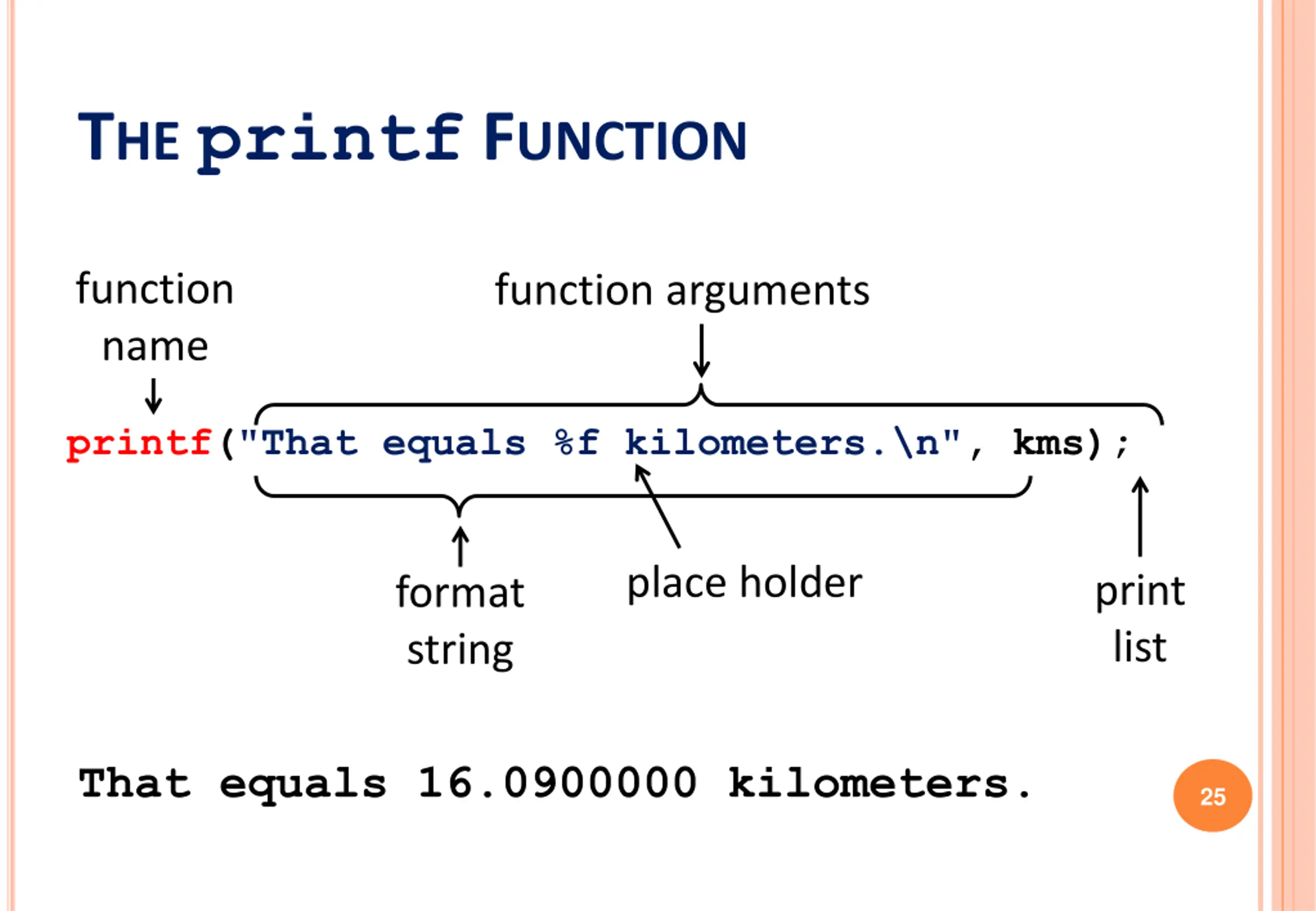 THE printf FUNCTION

function name

function arguments

printf("That equals %f kilometers.\n", kms);

format string

place holder

print list

That equals 16.0900000 kilometers.

25